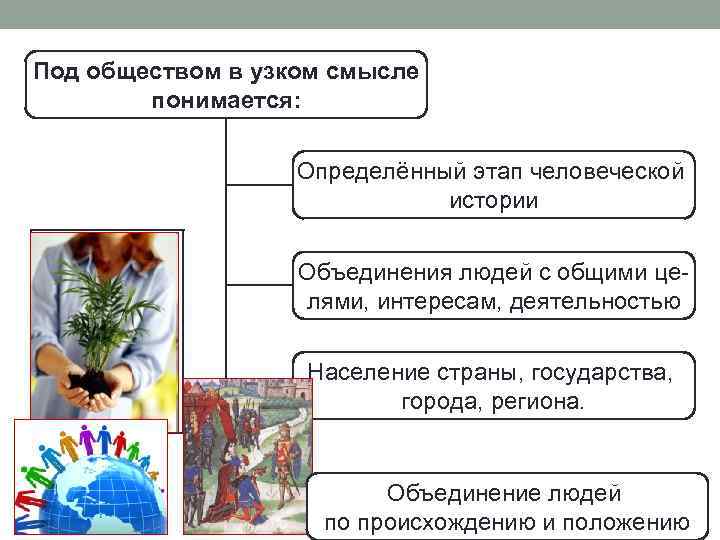 Под обществом в узком смысле понимается:

Определённый этап человеческой истории

Объединения людей с общими целями, интересам, деятельностью

Население страны, государства, города, региона.

Объединение людей по происхождению и положению